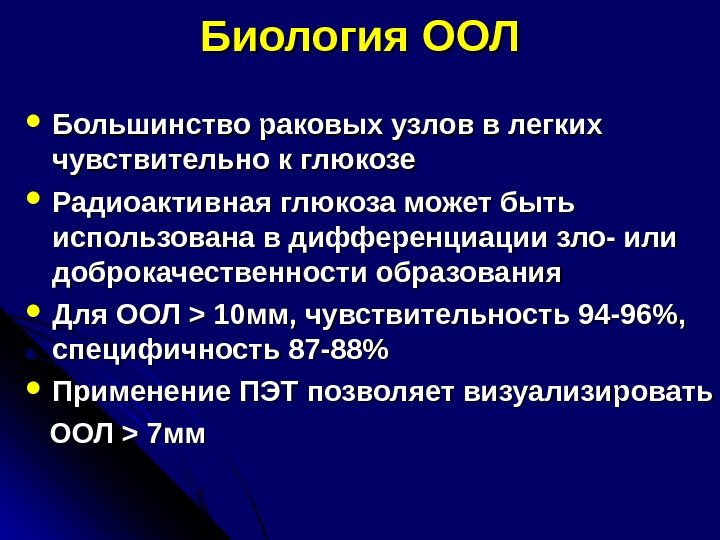 Биология ООЛ

• Большинство раковых узлов в легких чувствительно к глюкозе

• Радиоактивная глюкоза может быть использована в дифференциации зло- или доброкачественности образования

• Для ООЛ > 10мм, чувствительность 94-96%, специфичность 87-88%

• Применение ПЭТ позволяет визуализировать ООЛ > 7мм